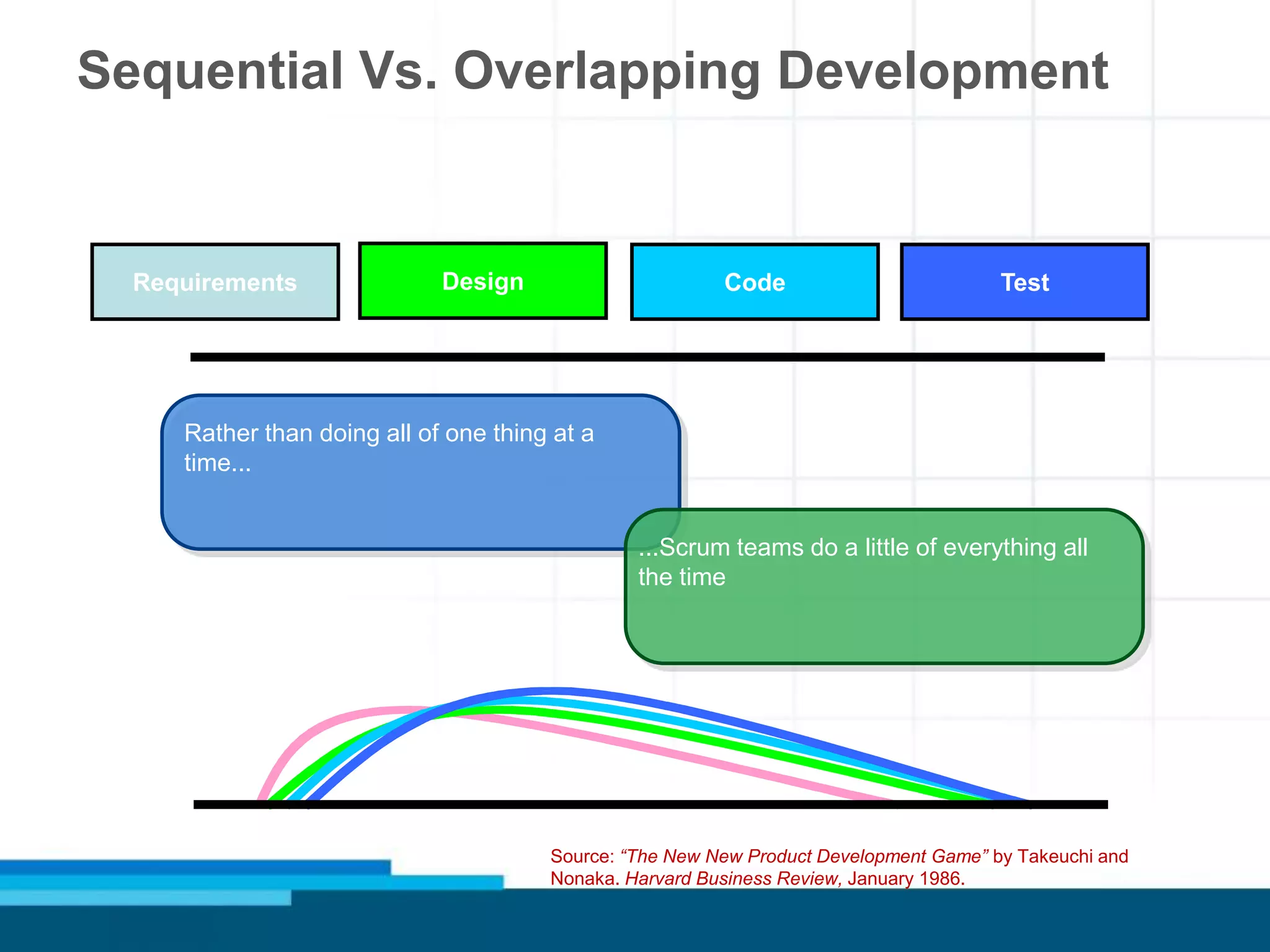 Sequential Vs. Overlapping Development

Requirements

Design

Code

Test

Rather than doing all of one thing at a time...

...Scrum teams do a little of everything all the time

Source: “The New New Product Development Game” by Takeuchi and Nonaka. Harvard Business Review, January 1986.